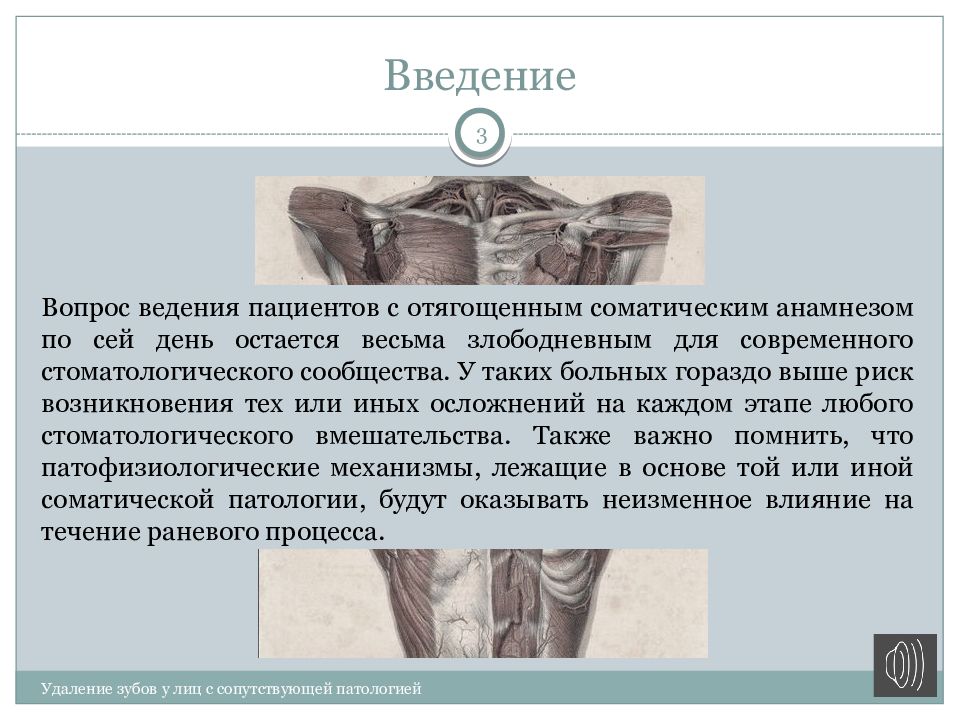 Введение

3

Вопрос ведения пациентов с отягощенным соматическим анамнезом по сей день остается весьма злободневным для современного стоматологического сообщества. У таких больных гораздо выше риск возникновения тех или иных осложнений на каждом этапе любого стоматологического вмешательства. Также важно помнить, что патофизиологические механизмы, лежащие в основе той или иной соматической патологии, будут оказывать неизменное влияние на течение раневого процесса.

Удаление зубов у лиц с сопутствующей патологией